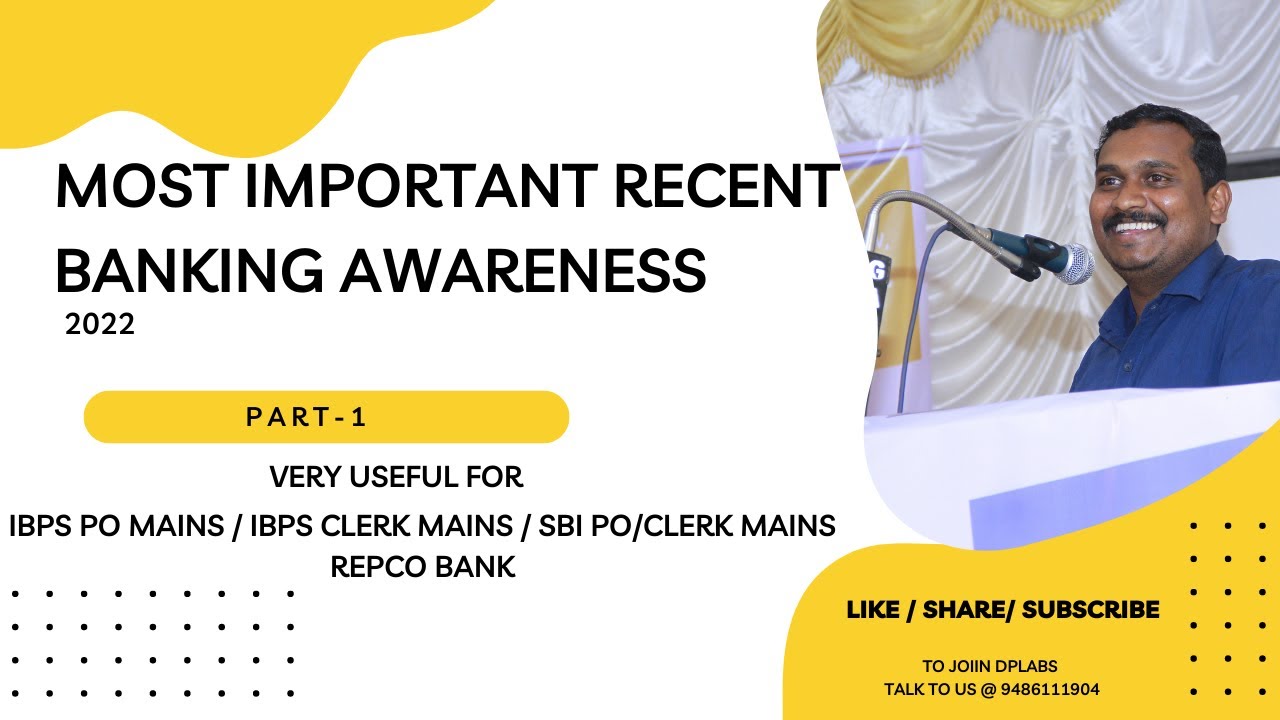 MOST IMPORTANT RECENT BANKING AWARENESS
2022

PART-1

VERY USEFUL FOR
IBPS PO MAINS / IBPS CLERK MAINS / SBI PO/CLERK MAINS
REPCO BANK

LIKE / SHARE/ SUBSCRIBE

TO JOIIN DPLABS
TALK TO US @ 9486111904